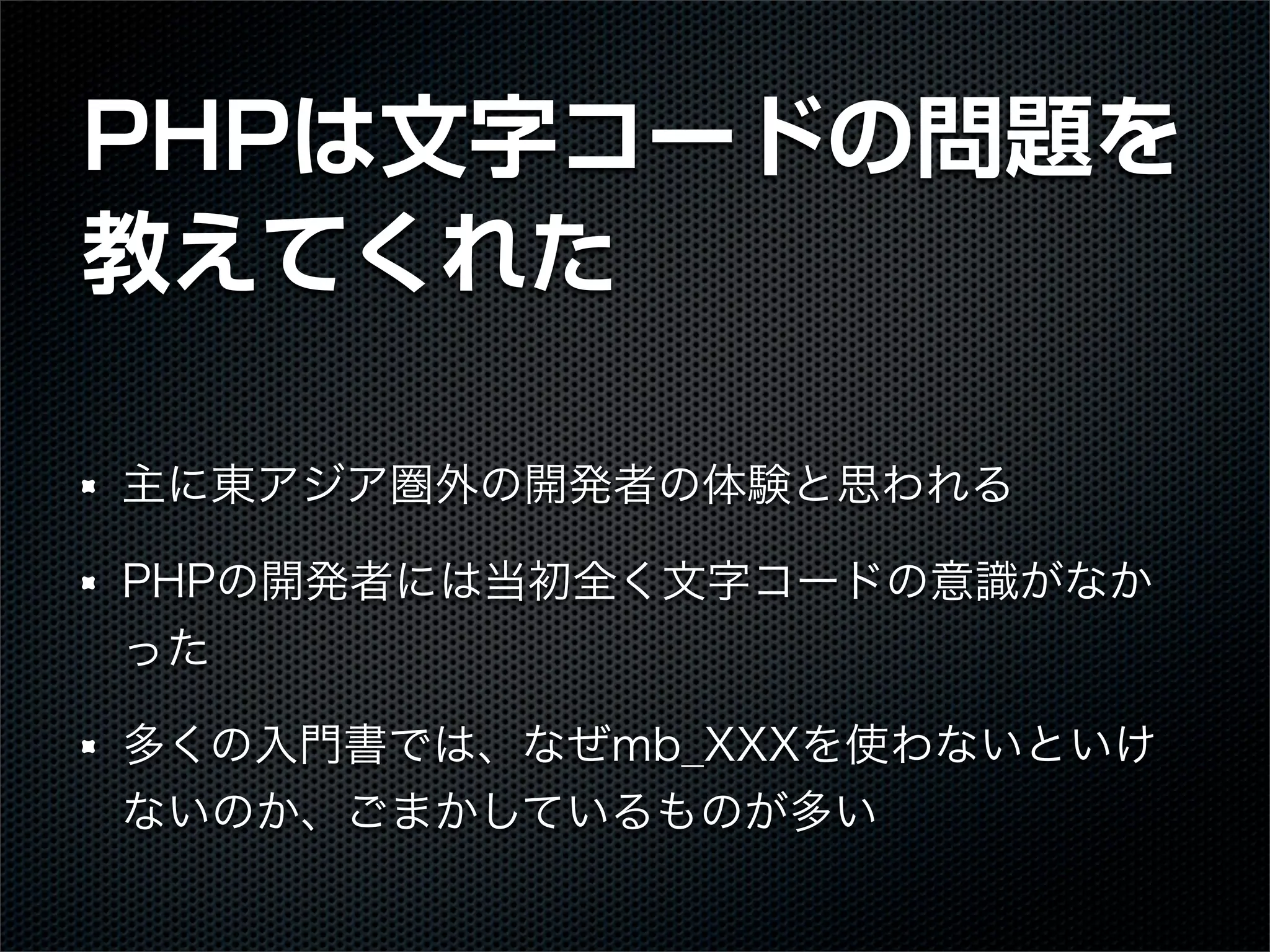 PHPは文字コードの問題を教えてくれた

- 主に東アジア圏外の開発者の体験と思われる
- PHPの開発者には当初全く文字コードの意識がなかった
- 多くの入門書では、なぜmb_XXXを使わないといけないのか、ごまかしているものが多い